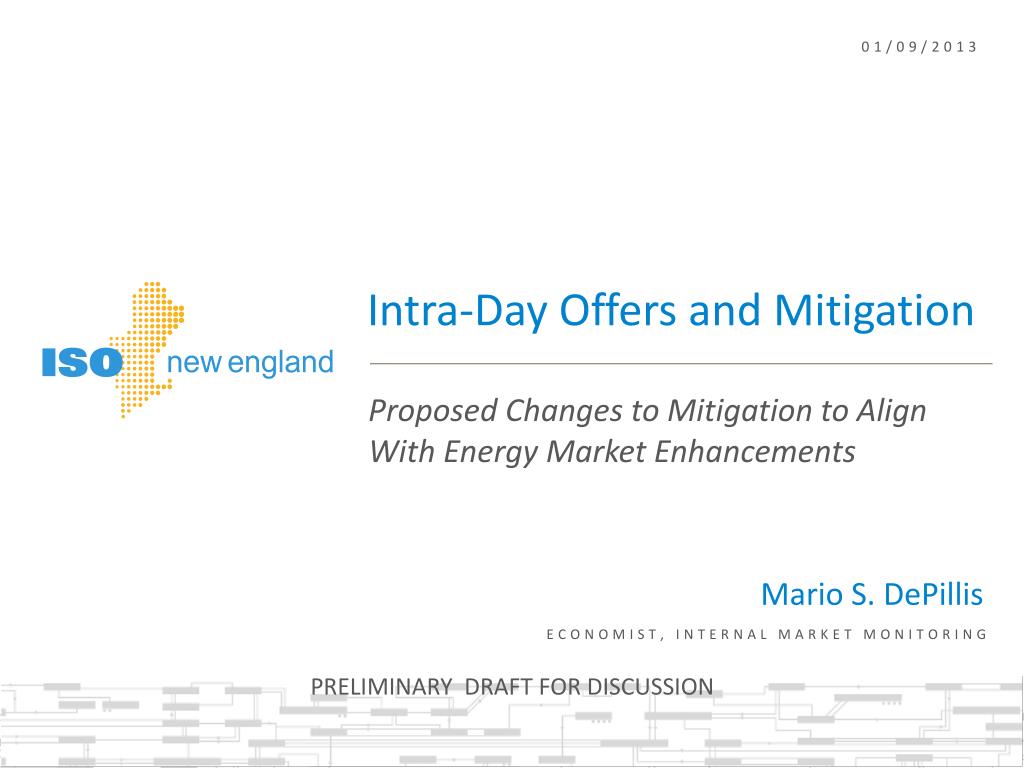 01/09/2013

ISO new england

Intra-Day Offers and Mitigation

Proposed Changes to Mitigation to Align With Energy Market Enhancements

Mario S. DePillis

ECONOMIST, INTERNAL MARKET MONITORING

PRELIMINARY DRAFT FOR DISCUSSION